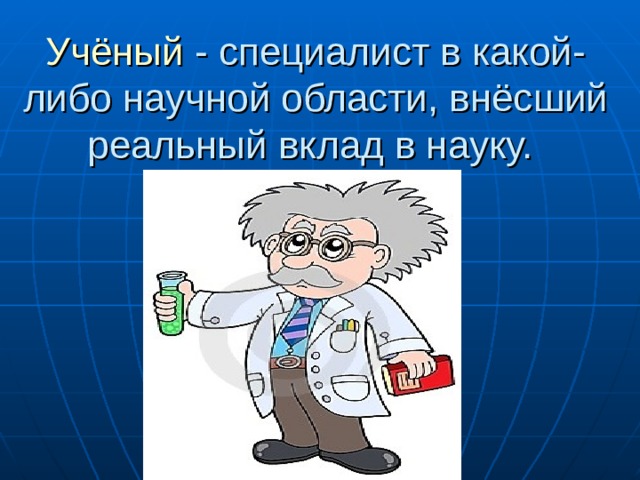 Учёный - специалист в какой-либо научной области, внёсший реальный вклад в науку.